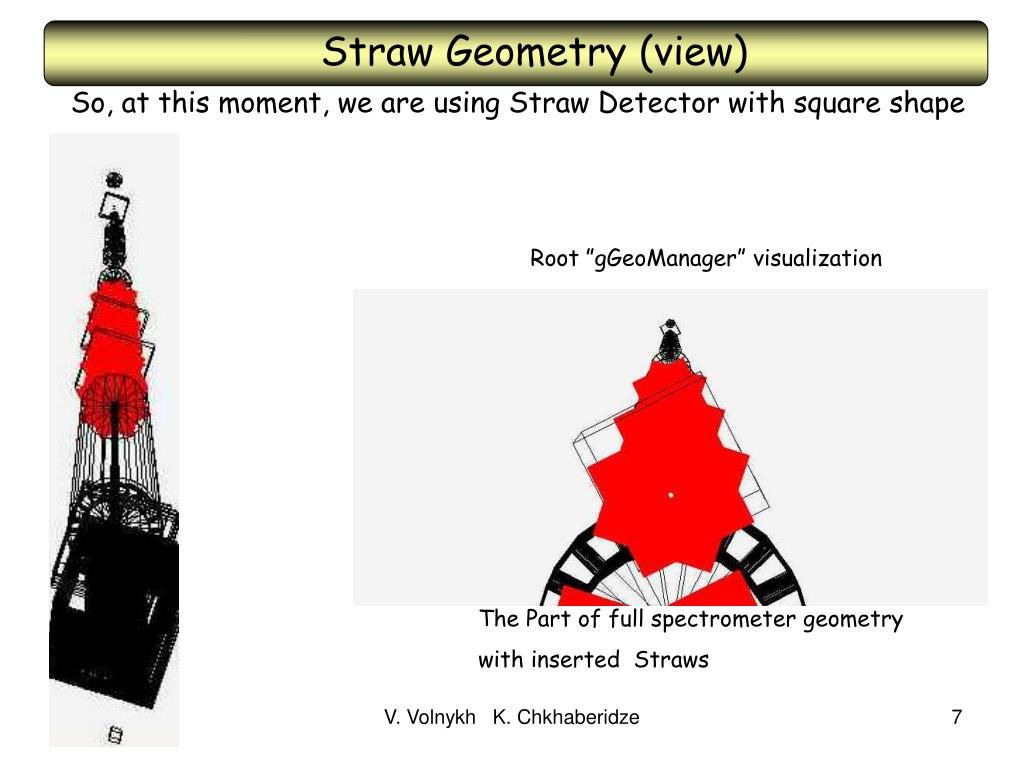 Straw Geometry (view)

So, at this moment, we are using Straw Detector with square shape

Root ”gGeoManager” visualization

The Part of full spectrometer geometry with inserted Straws

V. Volnykh K. Chkhaberidze

7